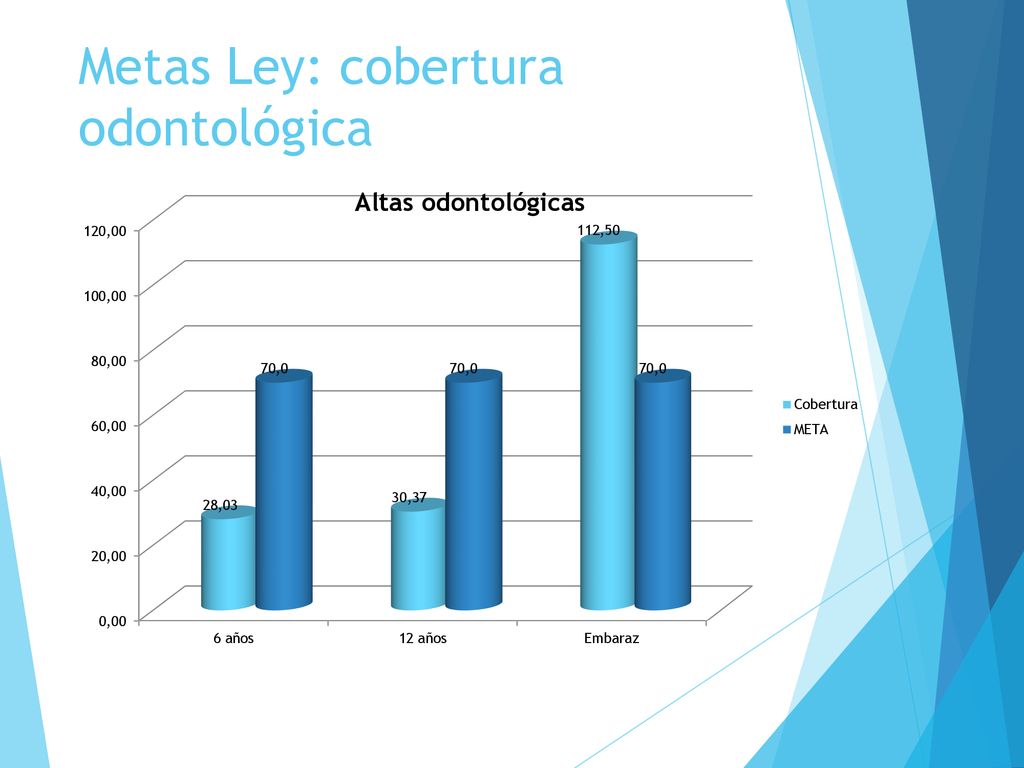 Metas Ley: cobertura odontológica

Altas odontológicas

120,00
100,00
80,00
60,00
40,00
20,00
0,00

28,03
70,0
30,37
70,0
112,50
70,0

6 años
12 años
Embaraz

Cobertura
META